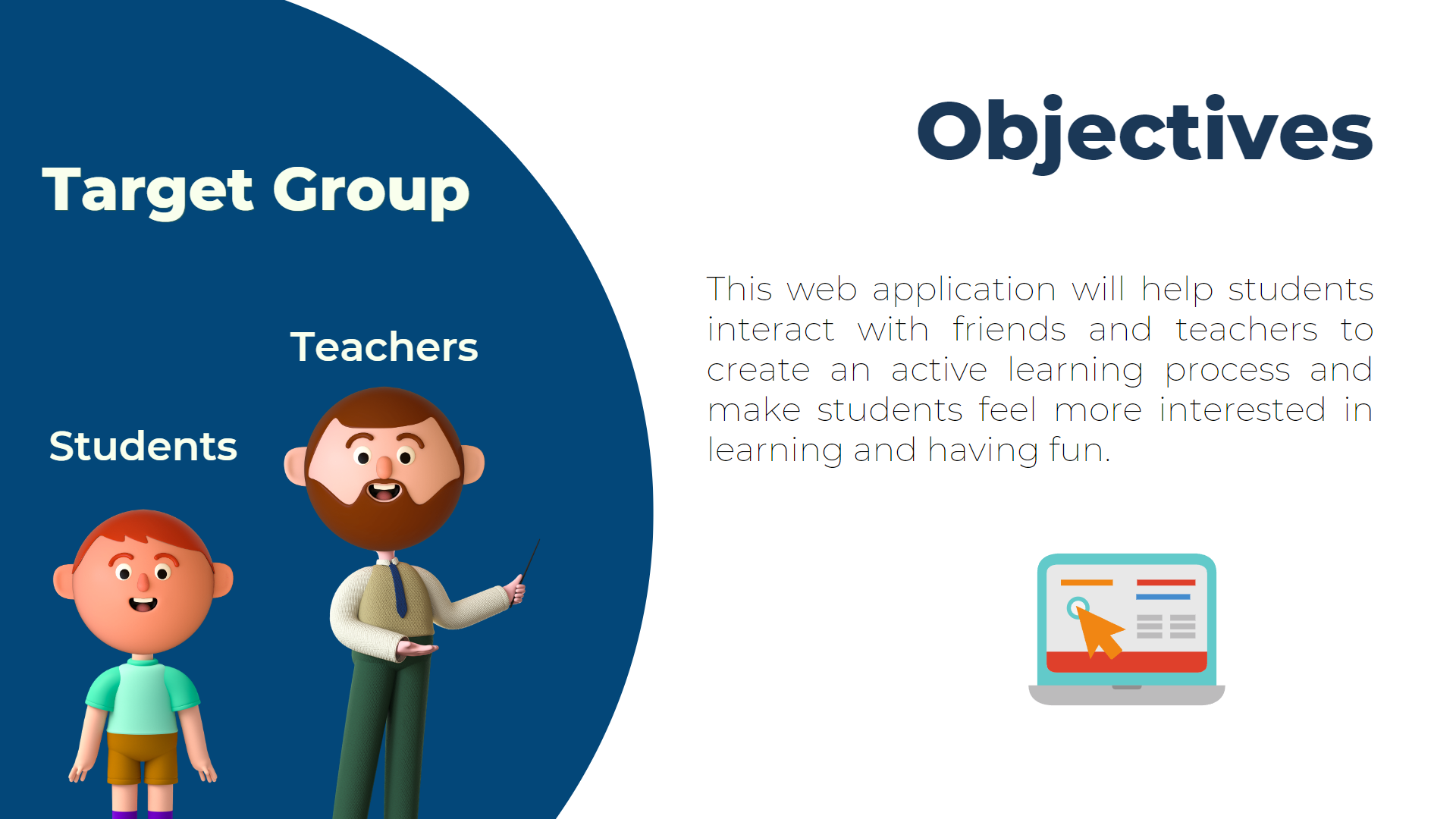 Target Group

Teachers

Students

Objectives

This web application will help students interact with friends and teachers to create an active learning process and make students feel more interested in learning and having fun.